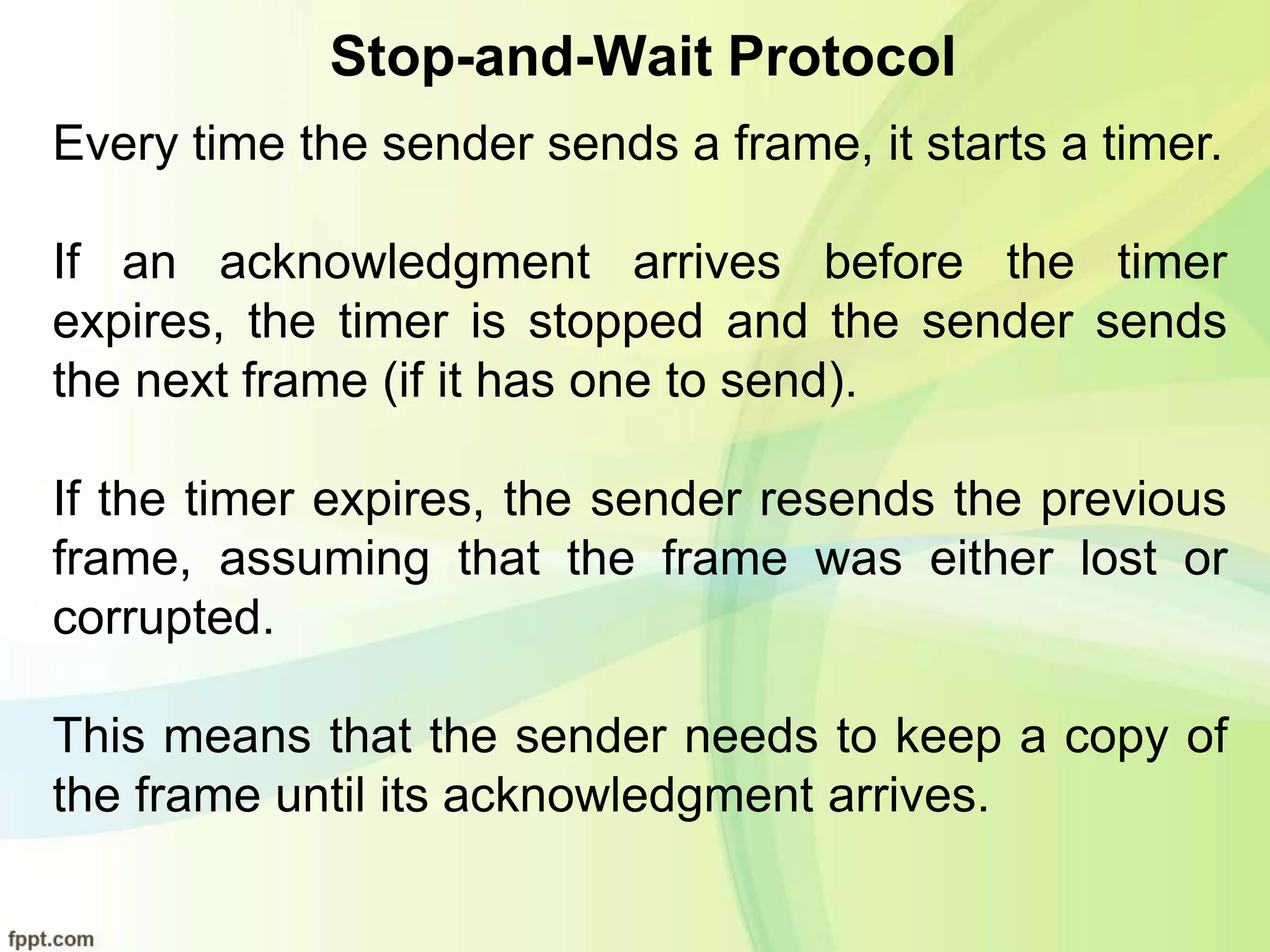 Stop-and-Wait Protocol

Every time the sender sends a frame, it starts a timer.

If an acknowledgment arrives before the timer expires, the timer is stopped and the sender sends the next frame (if it has one to send).

If the timer expires, the sender resends the previous frame, assuming that the frame was either lost or corrupted.

This means that the sender needs to keep a copy of the frame until its acknowledgment arrives.

fppt.com